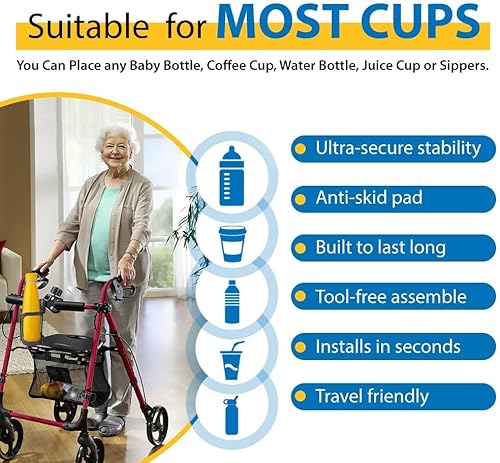 Suitable for MOST CUPS

You Can Place any Baby Bottle, Coffee Cup, Water Bottle, Juice Cup or Sippers.

Ultra-secure stability

Anti-skid pad

Built to last long

Tool-free assemble

Installs in seconds

Travel friendly